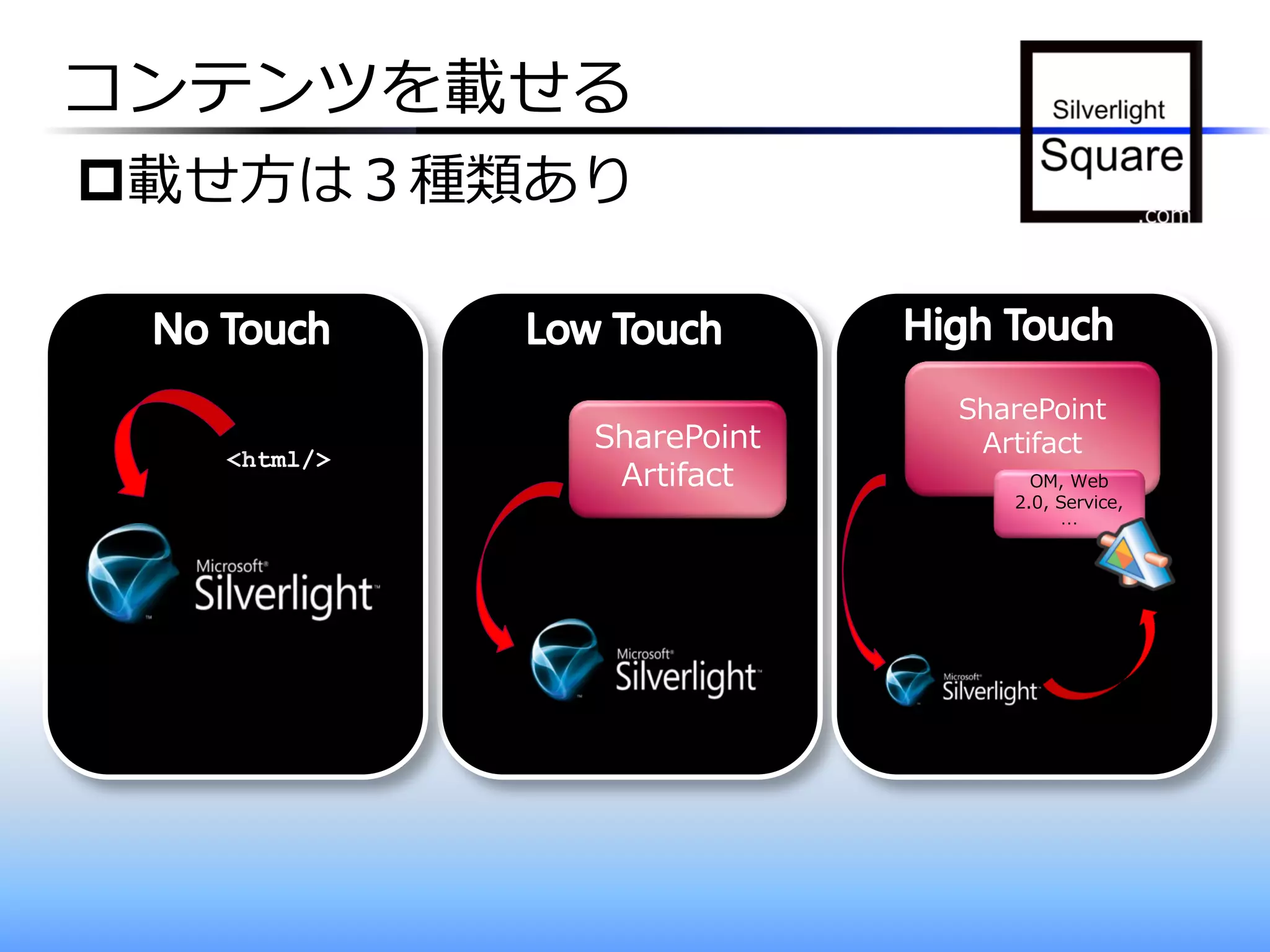 コンテンツを載せる

Silverlight
Square
.com

□載せ方は３種類あり

No Touch

<html/>

Microsoft®
Silverlight™

Low Touch

SharePoint Artifact

Microsoft®
Silverlight™

High Touch

SharePoint Artifact

OM, Web 2.0, Service, …

Microsoft®
Silverlight™